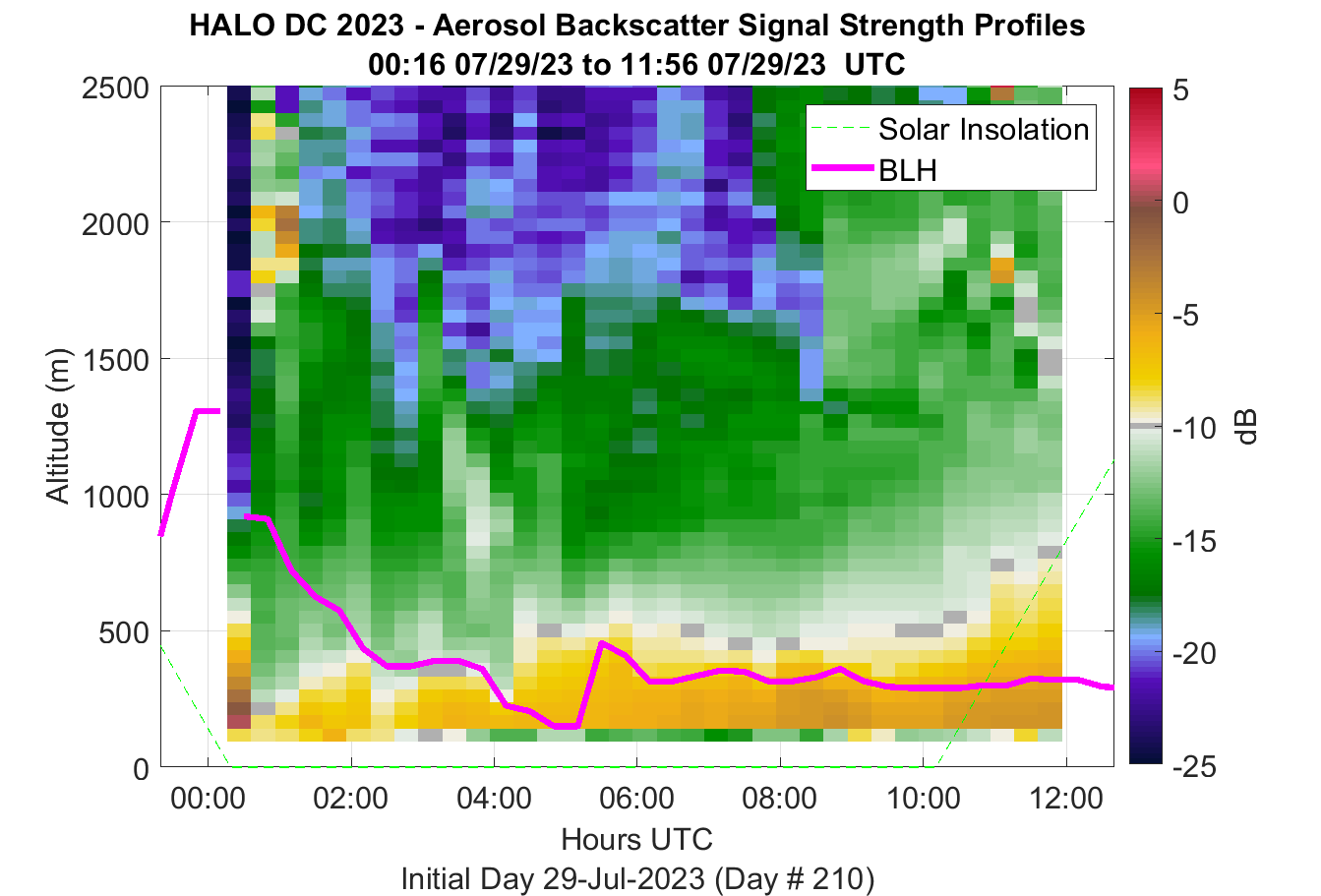 HALO DC 2023 - Aerosol Backscatter Signal Strength Profiles
00:16 07/29/23 to 11:56 07/29/23 UTC

Solar Insolation
BLH

Altitude (m)
2500
2000
1500
1000
500
0

00:00
02:00
04:00
06:00
08:00
10:00
12:00

Hours UTC
Initial Day 29-Jul-2023 (Day # 210)

5
0
-5
-10
-15
-20
-25
dB